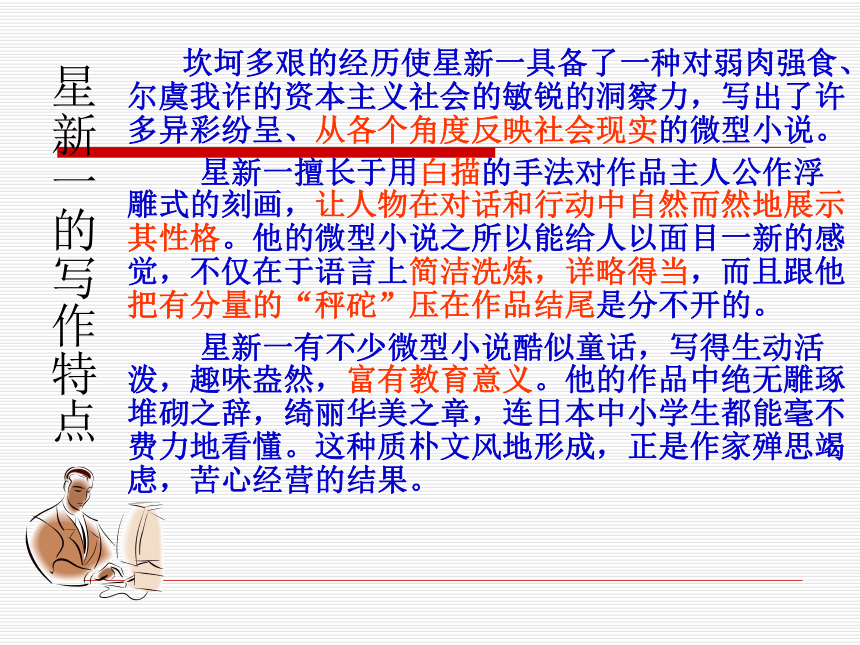 星新一的写作特点

坎坷多艰的经历使星新一具备了一种对弱肉强食、尔虞我诈的资本主义社会的敏锐的洞察力，写出了许多异彩纷呈、从各个角度反映社会现实的微型小说。

星新一擅长于用白描的手法对作品主人公作浮雕式的刻画，让人物在对话和行动中自然而然地展示其性格。他的微型小说之所以能给人以面目一新的感觉，不仅在于语言上简洁洗炼，详略得当，而且跟他把有分量的“秤砣”压在作品结尾是分不开的。

星新一有不少微型小说酷似童话，写得生动活泼，趣味盎然，富有教育意义。他的作品中绝无雕琢堆砌之辞，绮丽华美之章，连日本中小学生都能毫不费力地看懂。这种质朴文风地形成，正是作家殚思竭虑，苦心经营的结果。